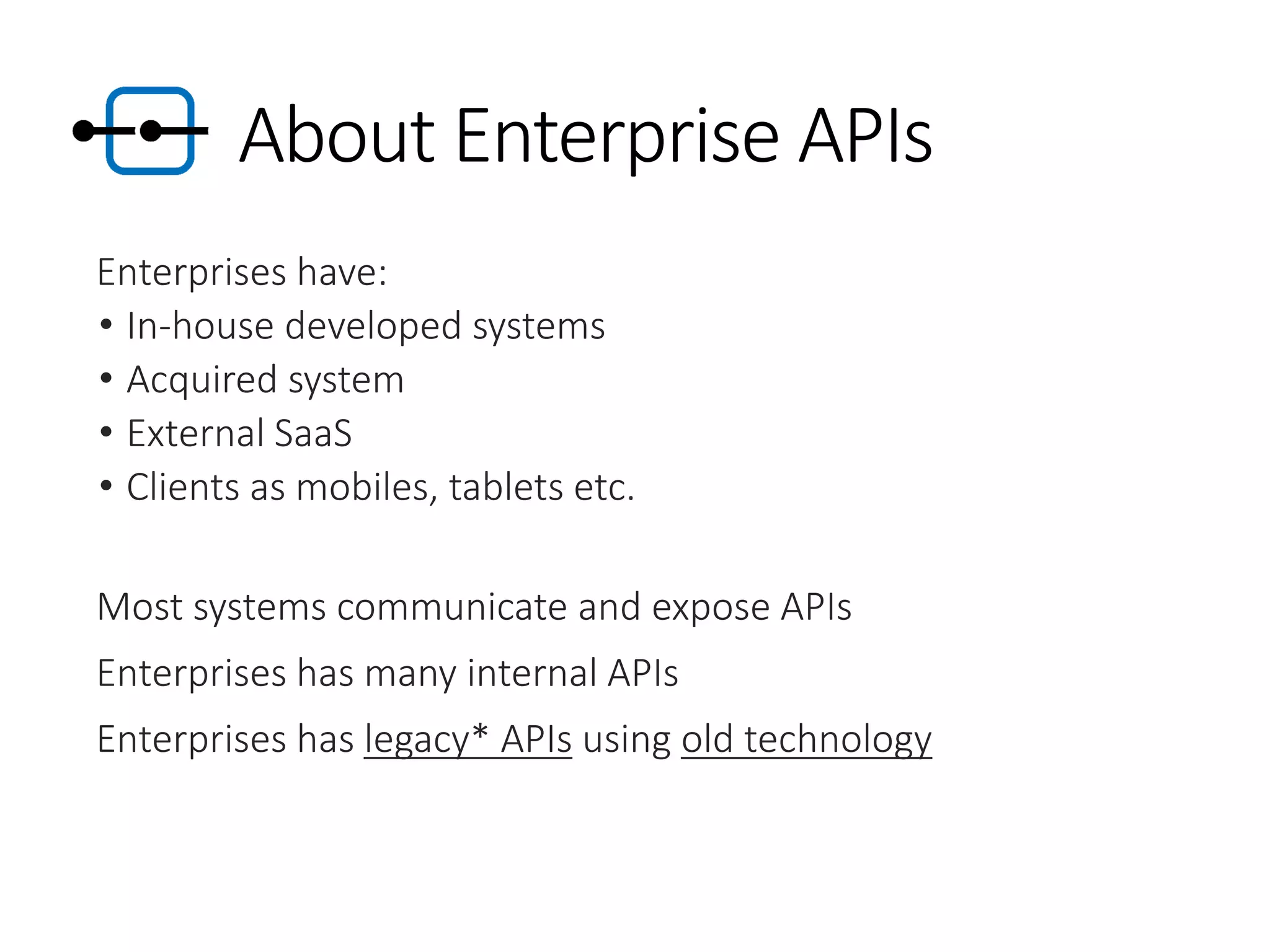 About Enterprise APIs

Enterprises have:
• In-house developed systems
• Acquired system
• External SaaS
• Clients as mobiles, tablets etc.

Most systems communicate and expose APIs

Enterprises has many internal APIs

Enterprises has legacy* APIs using old technology